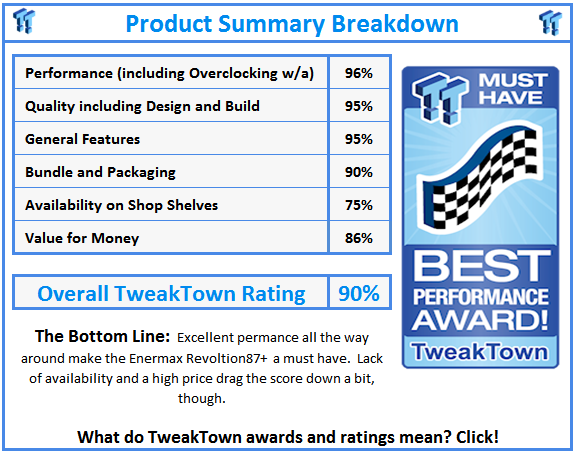 Product Summary Breakdown

| Performance (including Overclocking w/a) | 96% |
|---|---|
| Quality including Design and Build | 95% |
| General Features | 95% |
| Bundle and Packaging | 90% |
| Availability on Shop Shelves | 75% |
| Value for Money | 86% |

| Overall TweakTown Rating | 90% |
|---|---|

MUST HAVE

BEST PERFORMANCE AWARD!

TweakTown

The Bottom Line: Excellent permance all the way around make the Enermax Revoltion87+ a must have. Lack of availability and a high price drag the score down a bit, though.

What do TweakTown awards and ratings mean? Click!